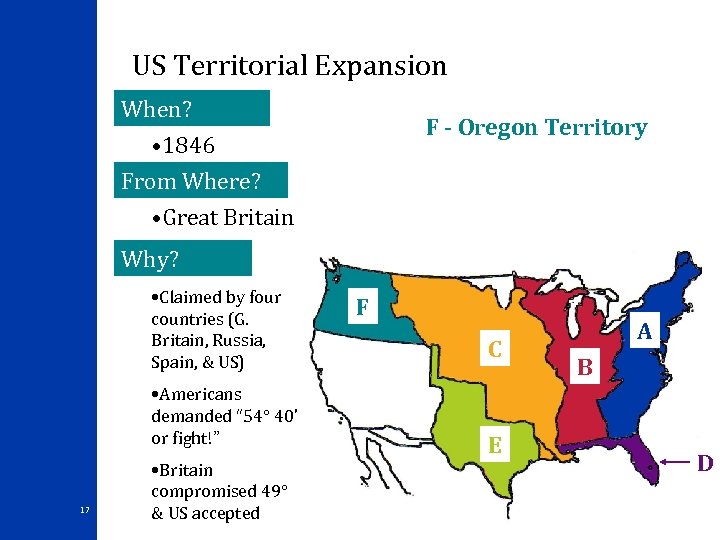 US Territorial Expansion

When?

•1846

From Where?

•Great Britain

Why?

•Claimed by four countries (G. Britain, Russia, Spain, & US)

•Americans demanded "54° 40' or fight!"

•Britain compromised 49° & US accepted

F - Oregon Territory

F

C

B

A

E

D

17